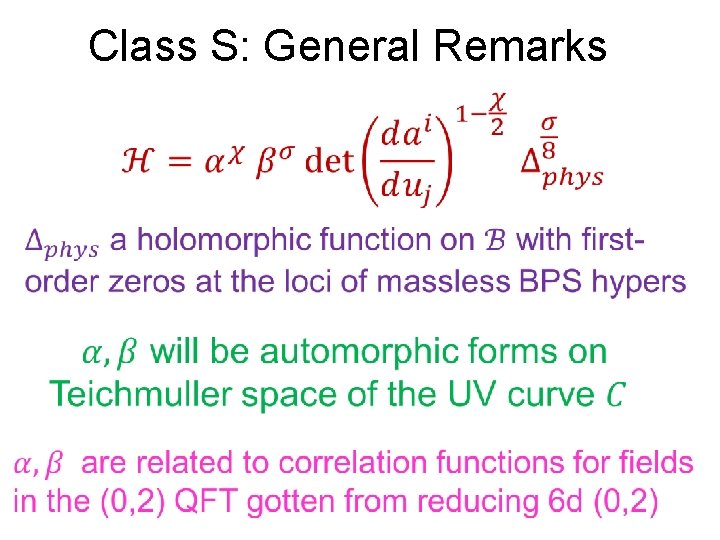 Class S: General Remarks

$\mathcal{H} = \alpha^{\chi} \beta^{\sigma} \det\left(\frac{da^i}{du_j}\right)^{1-\frac{\chi}{2}} \Delta_{phys}^{\frac{\sigma}{8}}$

$\Delta_{phys}$ a holomorphic function on $\mathcal{B}$ with first-order zeros at the loci of massless BPS hypers

$\alpha, \beta$ will be automorphic forms on Teichmuller space of the UV curve $C$

$\alpha, \beta$ are related to correlation functions for fields in the (0,2) QFT gotten from reducing 6d (0,2)